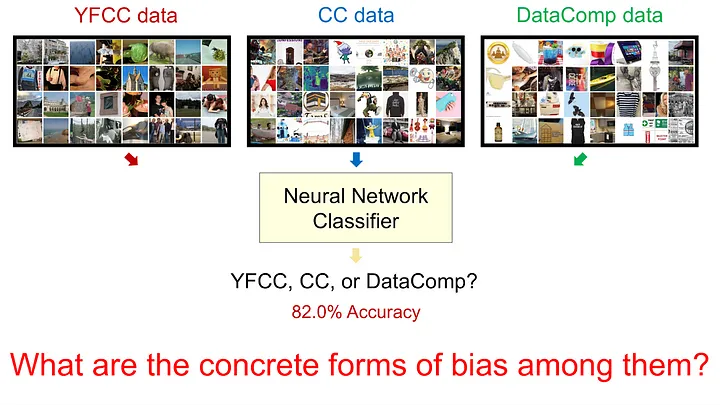 YFCC data

CC data

DataComp data

Neural Network Classifier

YFCC, CC, or DataComp?

82.0% Accuracy

What are the concrete forms of bias among them?